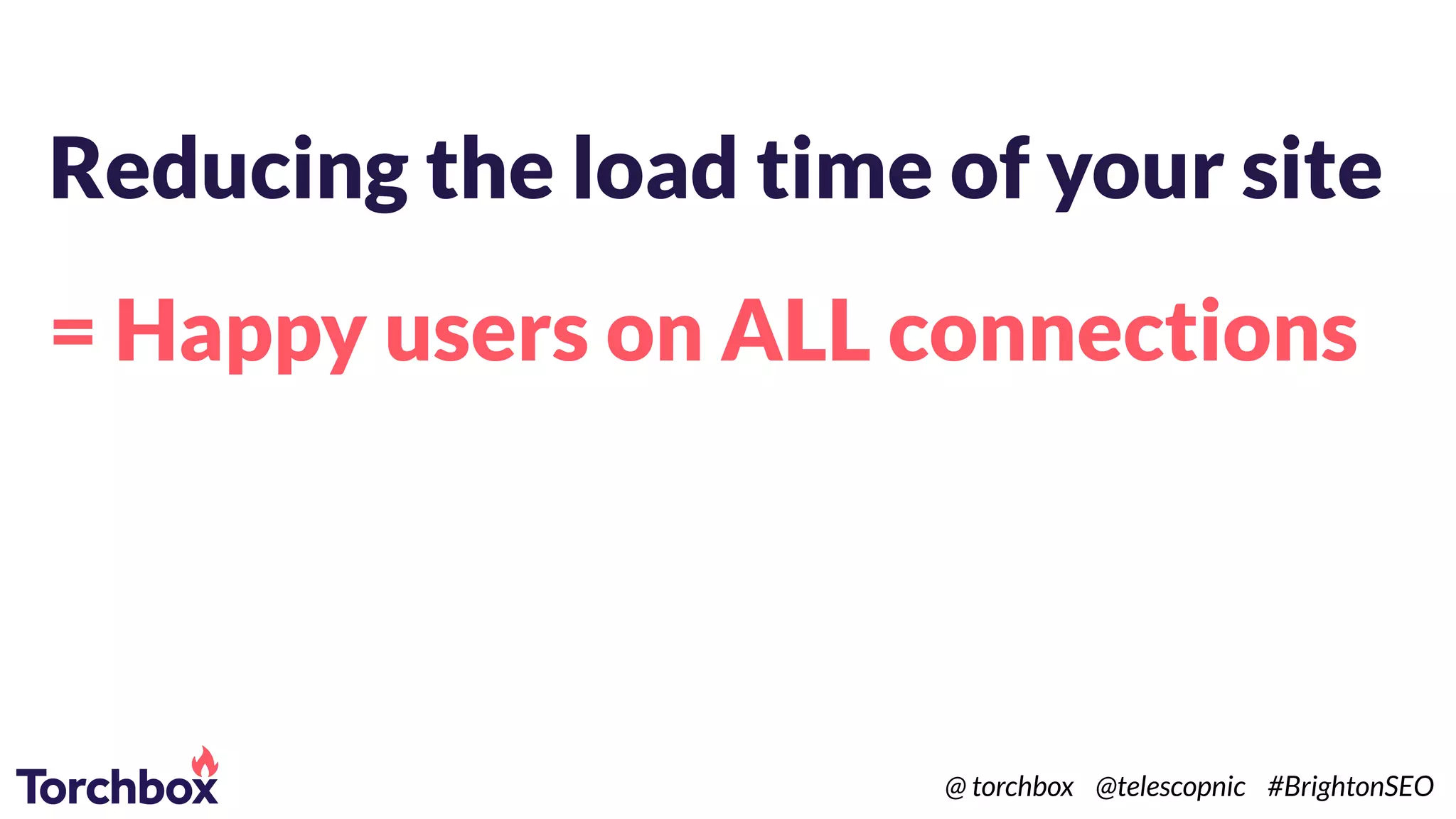 Reducing the load time of your site

= Happy users on ALL connections

Torchbox

@ torchbox @telescopnic #BrightonSEO